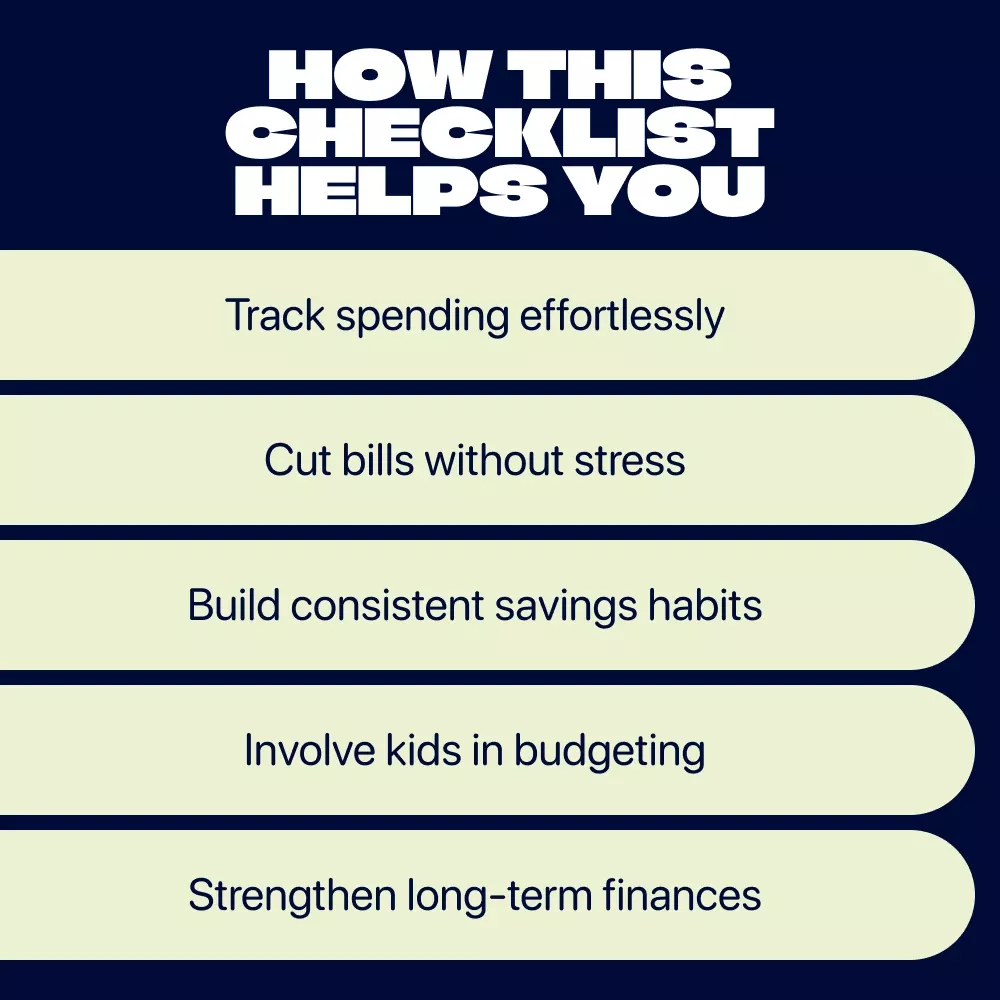 HOW THIS CHECKLIST HELPS YOU

Track spending effortlessly

Cut bills without stress

Build consistent savings habits

Involve kids in budgeting

Strengthen long-term finances